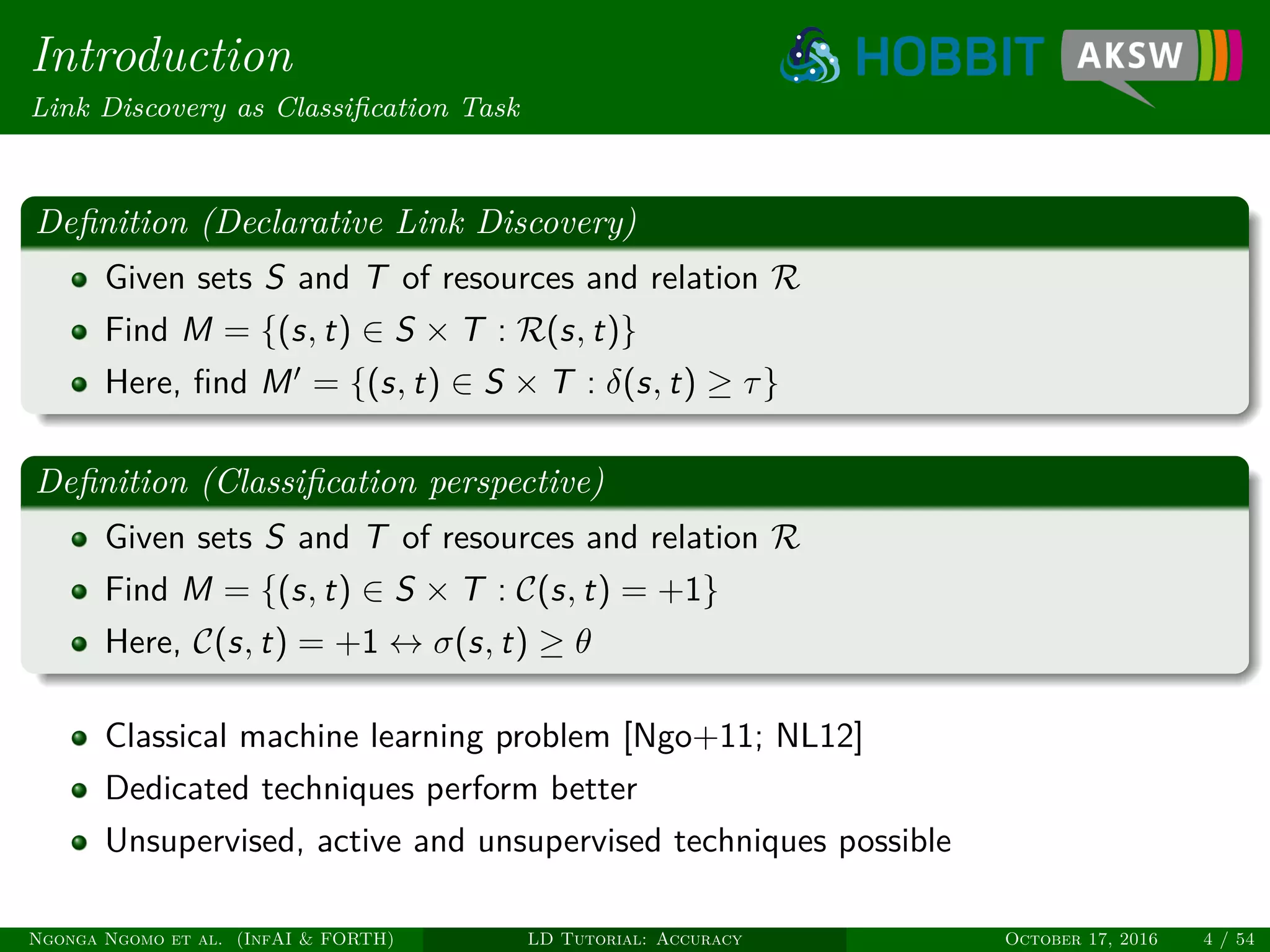 Introduction
Link Discovery as Classification Task

HOBBIT AKSW

Definition (Declarative Link Discovery)

- Given sets $S$ and $T$ of resources and relation $\mathcal{R}$
- Find $M = \{(s,t) \in S \times T : \mathcal{R}(s,t)\}$
- Here, find $M' = \{(s,t) \in S \times T : \delta(s,t) \geq \tau\}$

Definition (Classification perspective)

- Given sets $S$ and $T$ of resources and relation $\mathcal{R}$
- Find $M = \{(s,t) \in S \times T : \mathcal{C}(s,t) = +1\}$
- Here, $\mathcal{C}(s,t) = +1 \leftrightarrow \sigma(s,t) \geq \theta$

- Classical machine learning problem [Ngo+11; NL12]
- Dedicated techniques perform better
- Unsupervised, active and unsupervised techniques possible

Ngonga Ngomo et al. (InfAI & FORTH) LD Tutorial: Accuracy October 17, 2016 4 / 54